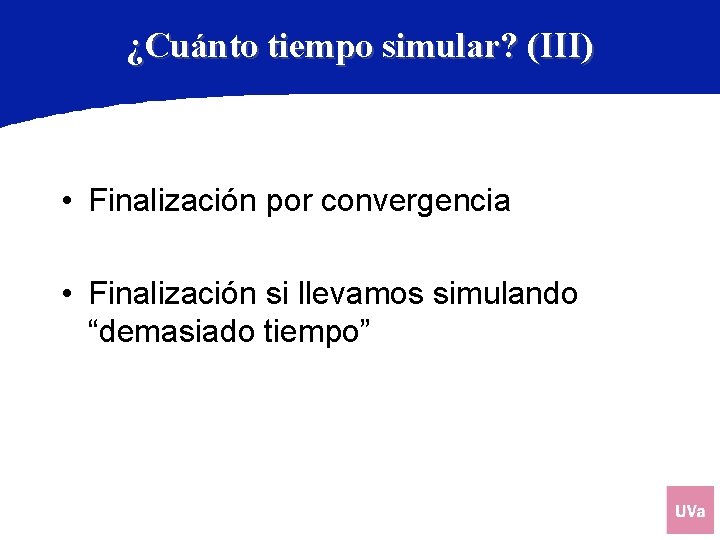 ¿Cuánto tiempo simular? (III)

• Finalización por convergencia

• Finalización si llevamos simulando “demasiado tiempo”

UVa